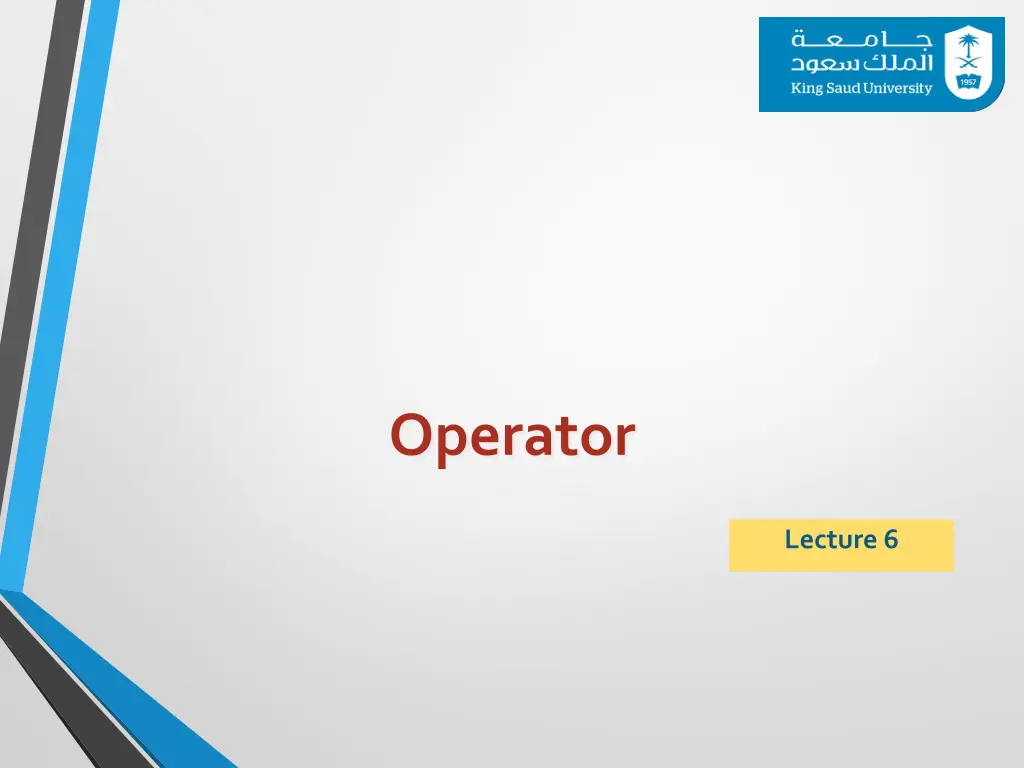 جامعة
الملك سعود
King Saud University
1957

Operator

Lecture 6